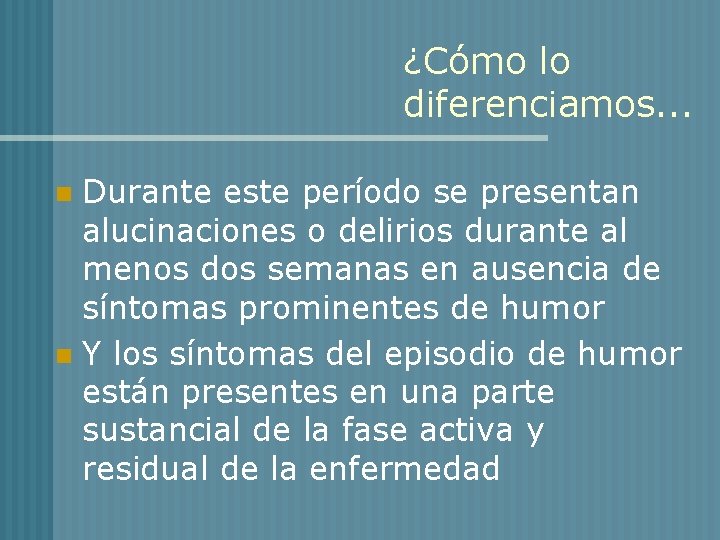 ¿Cómo lo diferenciamos...

Durante este período se presentan alucinaciones o delirios durante al menos dos semanas en ausencia de síntomas prominentes de humor

Y los síntomas del episodio de humor están presentes en una parte sustancial de la fase activa y residual de la enfermedad